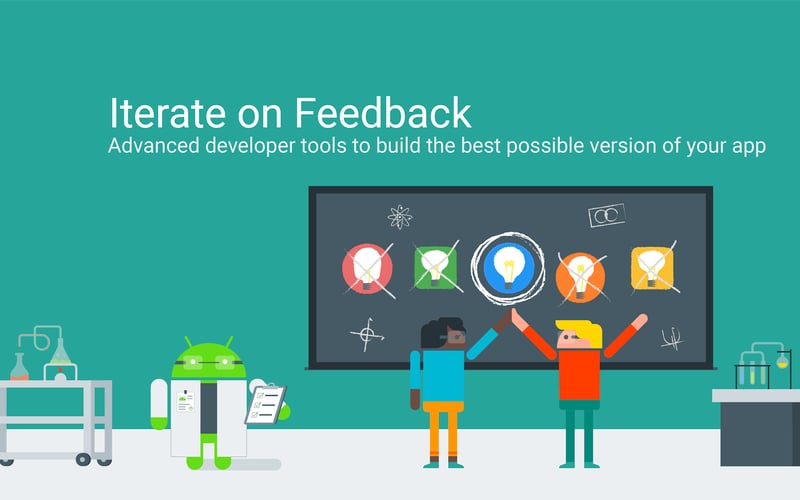 Iterate on Feedback
Advanced developer tools to build the best possible version of your app